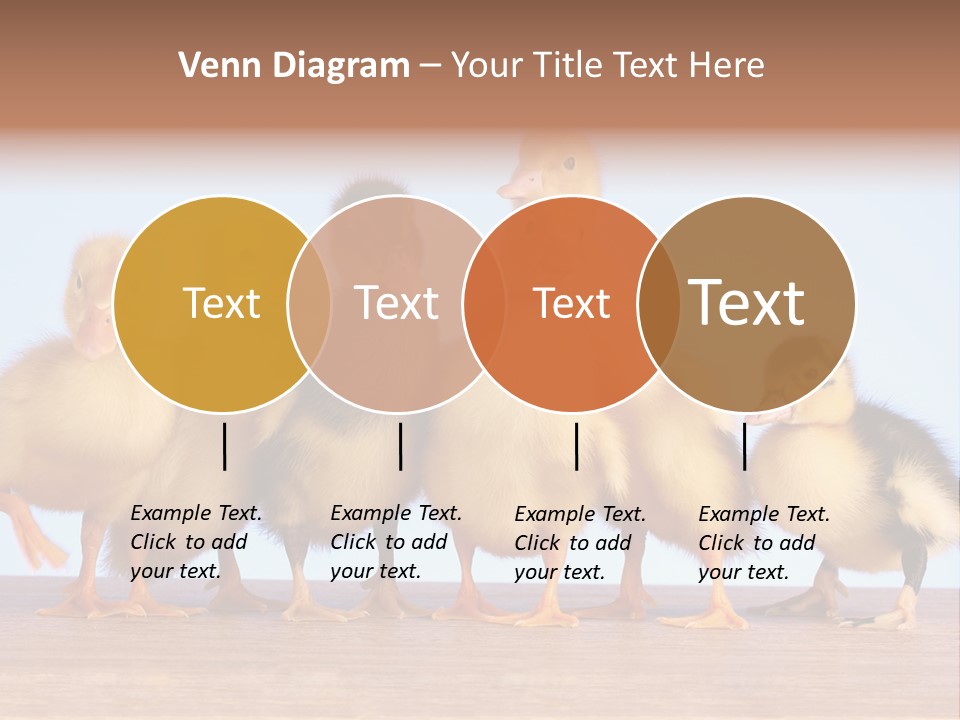 Venn Diagram – Your Title Text Here

Text

Text

Text

Text

Example Text. Click to add your text.

Example Text. Click to add your text.

Example Text. Click to add your text.

Example Text. Click to add your text.